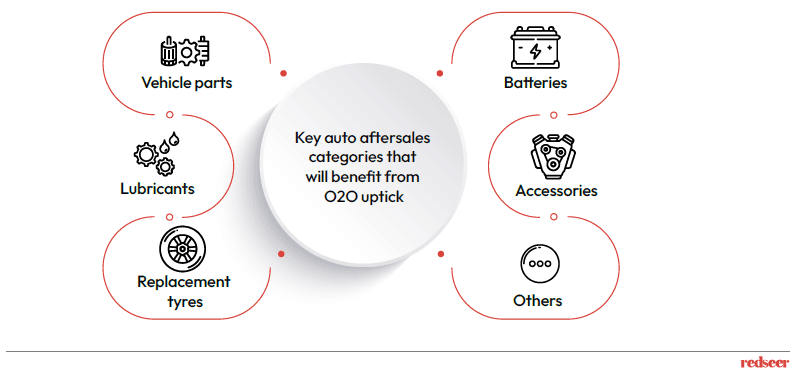 Vehicle parts

Lubricants

Replacement tyres

Key auto aftersales categories that will benefit from O2O uptick

Batteries

Accessories

Others

redseer